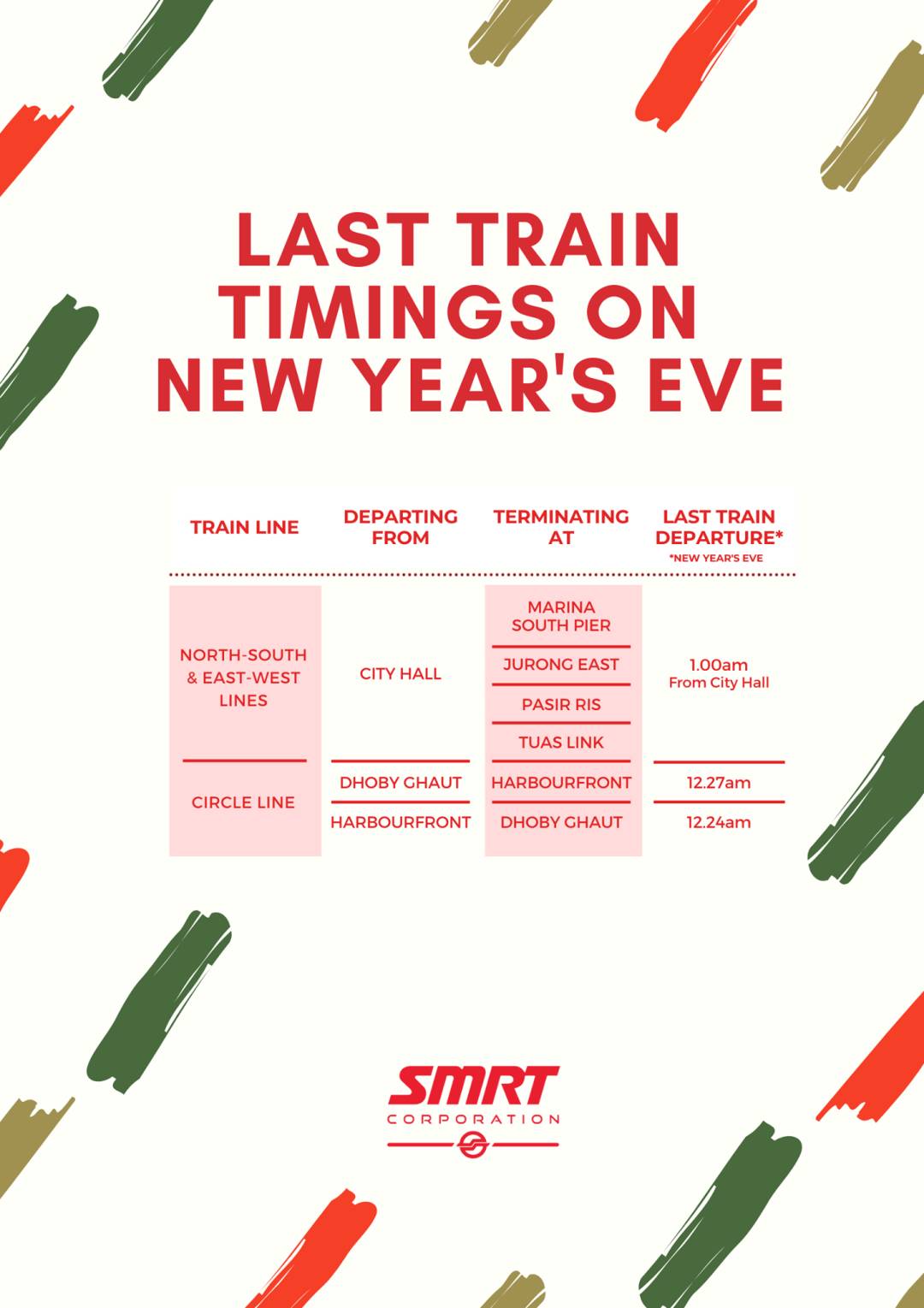 LAST TRAIN TIMINGS ON NEW YEAR'S EVE

| TRAIN LINE | DEPARTING FROM | TERMINATING AT | LAST TRAIN DEPARTURE* *NEW YEAR'S EVE |
|---|---|---|---|
| NORTH-SOUTH & EAST-WEST LINES | CITY HALL | MARINA SOUTH PIER | 1.00am From City Hall |
| | | JURONG EAST | |
| | | PASIR RIS | |
| | | TUAS LINK | |
| CIRCLE LINE | DHOBY GHAUT | HARBOURFRONT | 12.27am |
| | HARBOURFRONT | DHOBY GHAUT | 12.24am |

SMRT
CORPORATION